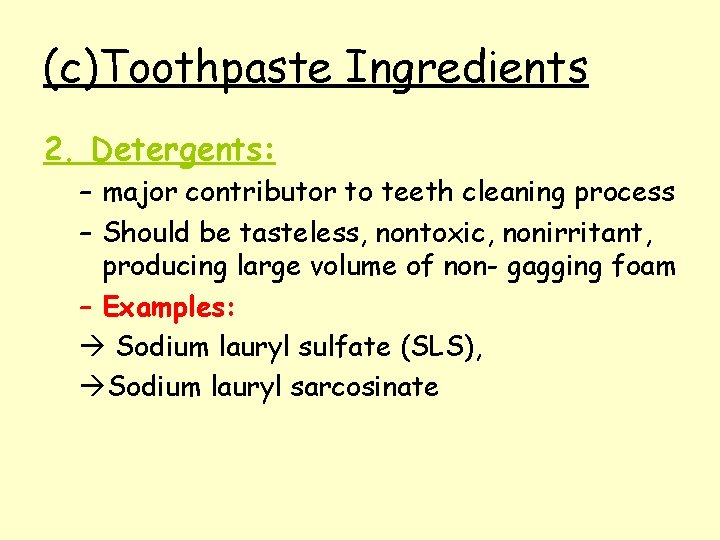 (c)Toothpaste Ingredients

2. Detergents:

– major contributor to teeth cleaning process

– Should be tasteless, nontoxic, nonirritant, producing large volume of non- gagging foam

– Examples:

→ Sodium lauryl sulfate (SLS),

→Sodium lauryl sarcosinate